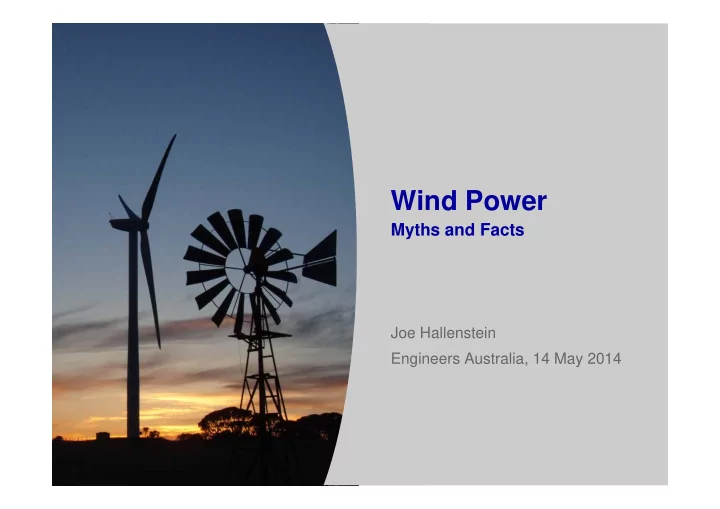 Wind Power
Myths and Facts

Joe Hallenstein
Engineers Australia, 14 May 2014